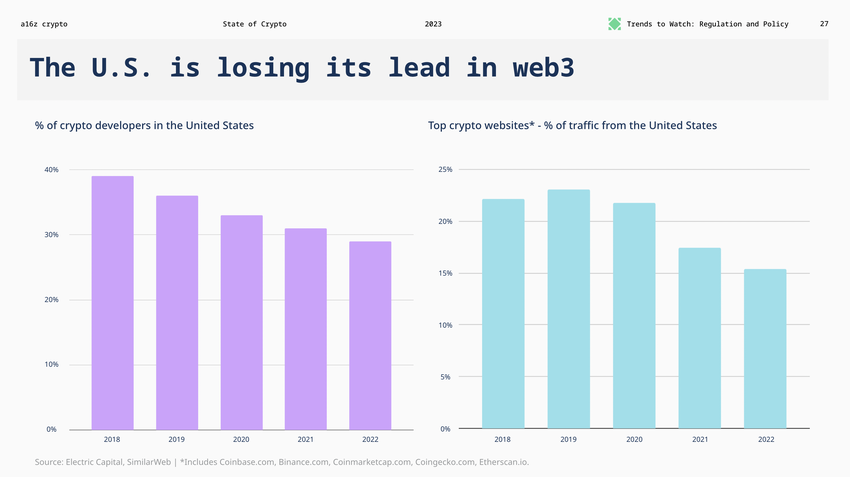 a16z crypto State of Crypto 2023 Trends to Watch: Regulation and Policy 27

The U.S. is losing its lead in web3

% of crypto developers in the United States

40%
30%
20%
10%
0%

2018 2019 2020 2021 2022

Top crypto websites* - % of traffic from the United States

25%
20%
15%
10%
5%
0%

2018 2019 2020 2021 2022

Source: Electric Capital, SimilarWeb | *Includes Coinbase.com, Binance.com, Coinmarketcap.com, Coingecko.com, Etherscan.io.